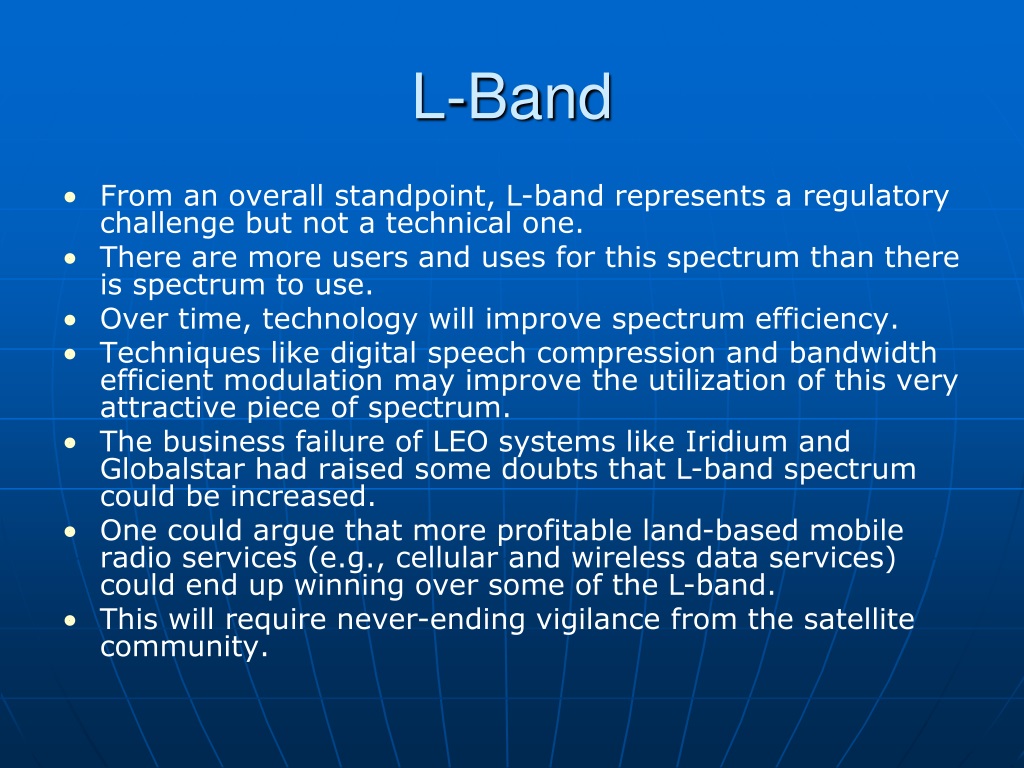 L-Band

• From an overall standpoint, L-band represents a regulatory challenge but not a technical one.
• There are more users and uses for this spectrum than there is spectrum to use.
• Over time, technology will improve spectrum efficiency.
• Techniques like digital speech compression and bandwidth efficient modulation may improve the utilization of this very attractive piece of spectrum.
• The business failure of LEO systems like Iridium and Globalstar had raised some doubts that L-band spectrum could be increased.
• One could argue that more profitable land-based mobile radio services (e.g., cellular and wireless data services) could end up winning over some of the L-band.
• This will require never-ending vigilance from the satellite community.